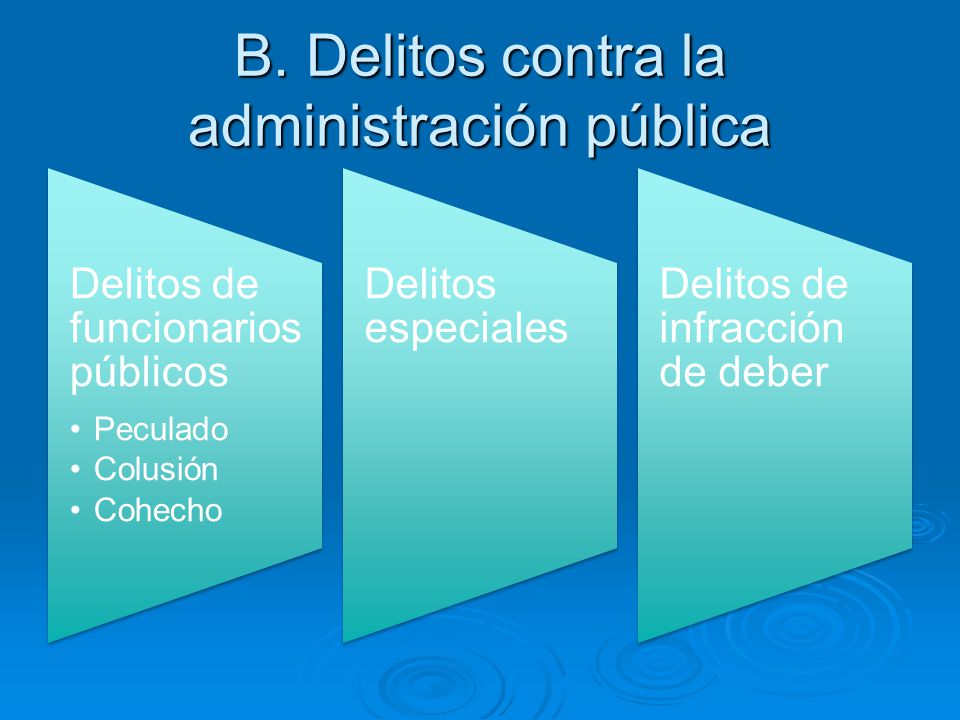 B. Delitos contra la administración pública

Delitos de funcionarios públicos

• Peculado
• Colusión
• Cohecho

Delitos especiales

Delitos de infracción de deber